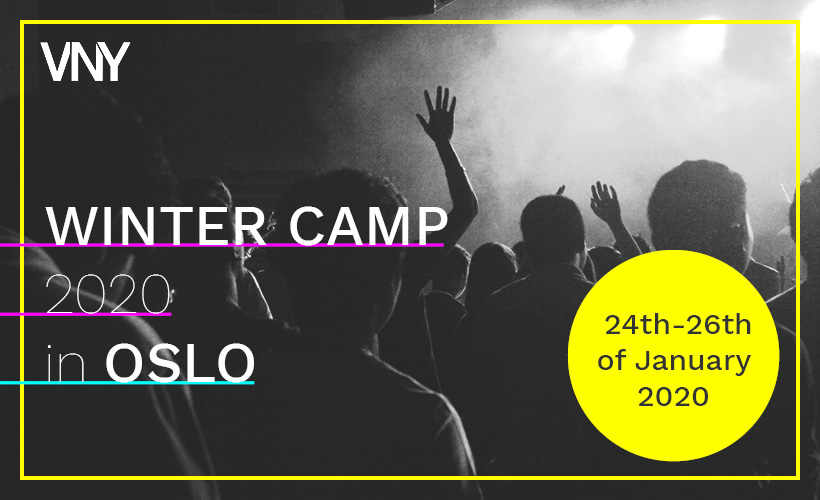 VNY

WINTER CAMP
2020
in OSLO

24th-26th of January 2020